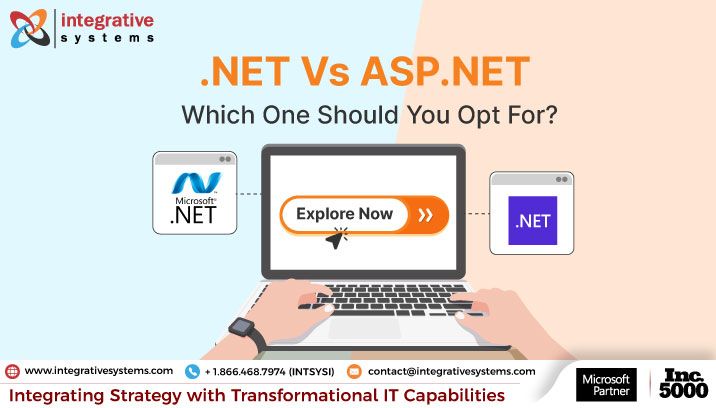 integrative systems

.NET Vs ASP.NET

Which One Should You Opt For?

Microsoft® .NET

Explore Now »

.NET

www.integrativesystems.com

+ 1.866.468.7974 (INTSYSI)

contact@integrativesystems.com

Integrating Strategy with Transformational IT Capabilities

Microsoft Partner

Inc. 5000